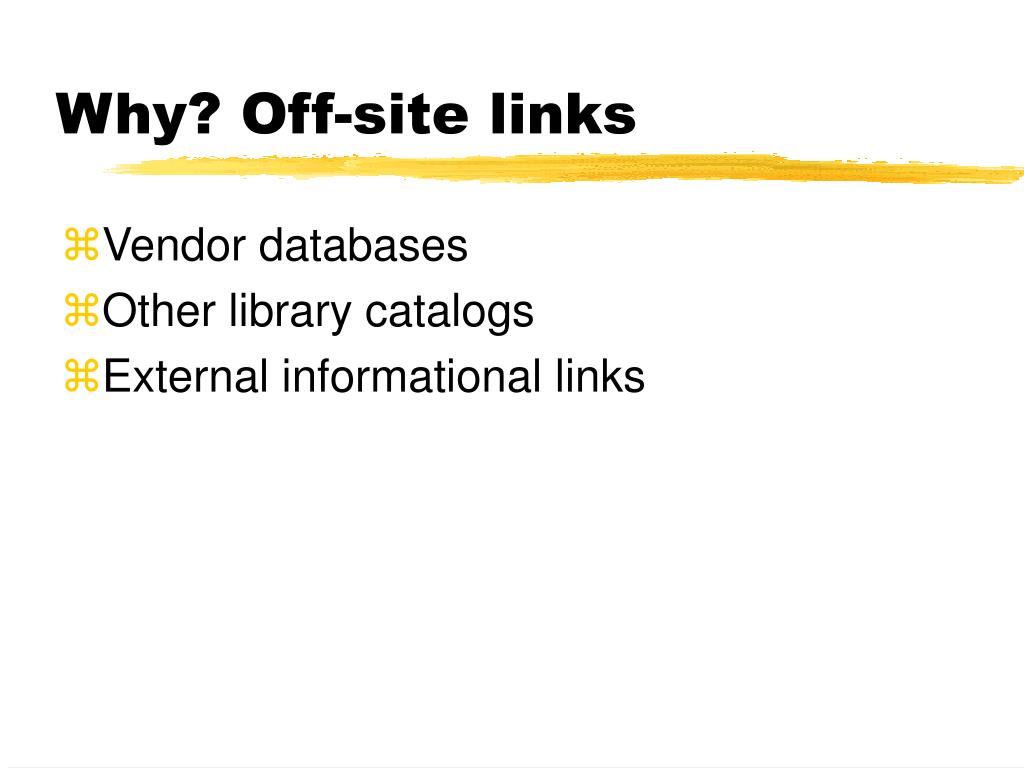 Why? Off-site links

⌘Vendor databases
⌘Other library catalogs
⌘External informational links